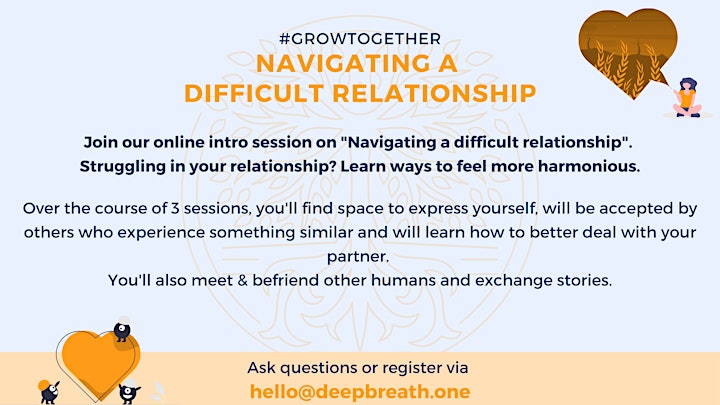 #GROWTOGETHER
NAVIGATING A DIFFICULT RELATIONSHIP

Join our online intro session on "Navigating a difficult relationship". Struggling in your relationship? Learn ways to feel more harmonious.

Over the course of 3 sessions, you'll find space to express yourself, will be accepted by others who experience something similar and will learn how to better deal with your partner.
You'll also meet & befriend other humans and exchange stories.

Ask questions or register via
hello@deepbreath.one